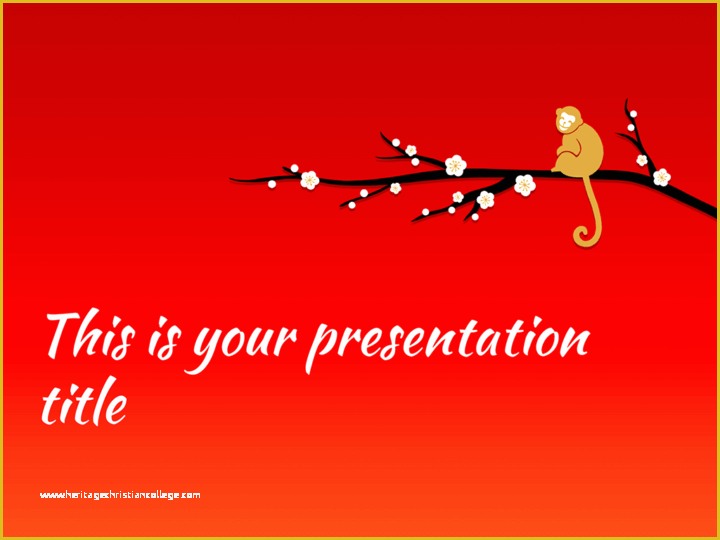 This is your presentation title

www.heritagechristiancollege.com